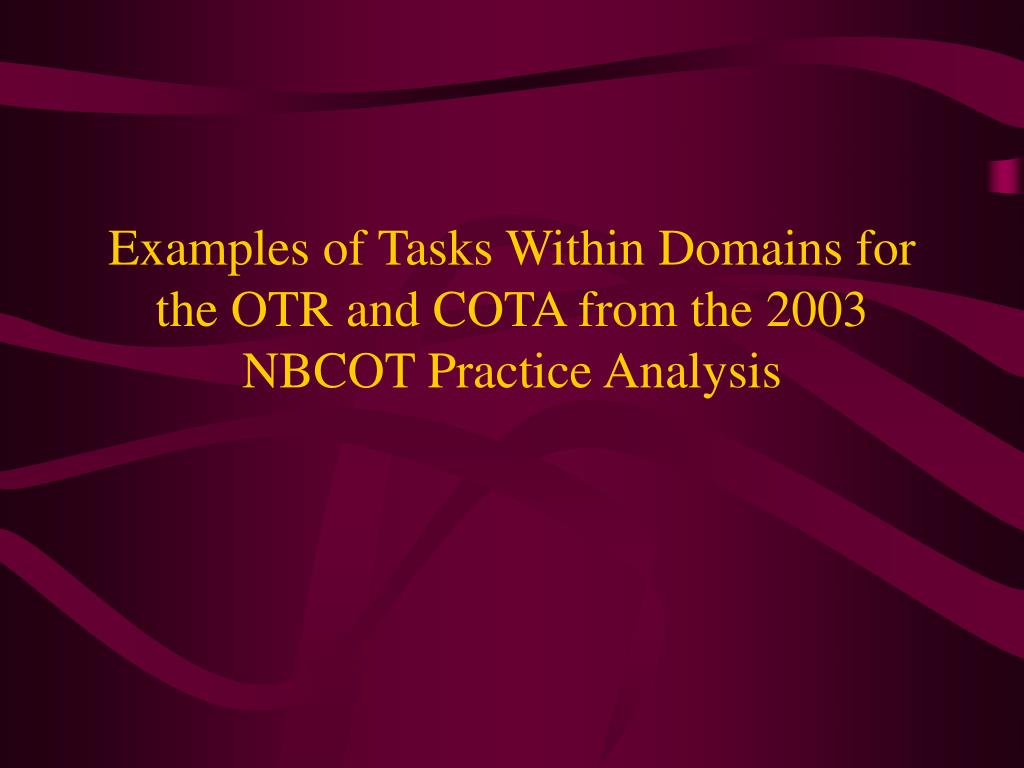 Examples of Tasks Within Domains for the OTR and COTA from the 2003 NBCOT Practice Analysis